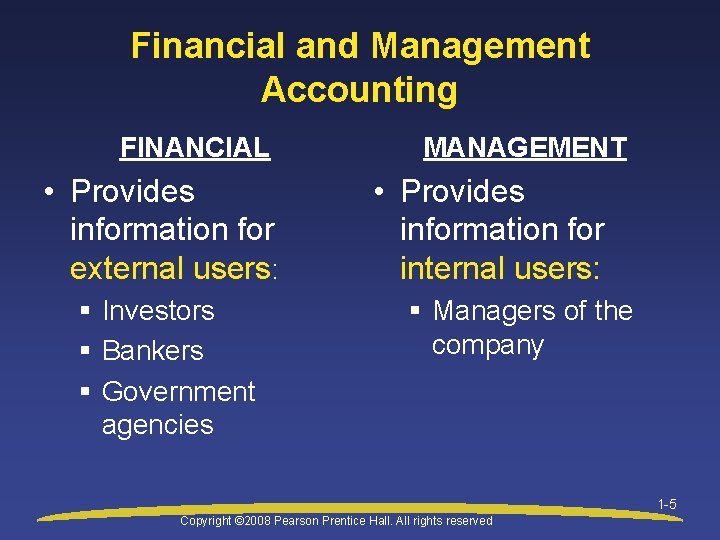 Financial and Management Accounting

FINANCIAL

• Provides information for external users:
▪ Investors
▪ Bankers
▪ Government agencies

MANAGEMENT

• Provides information for internal users:
▪ Managers of the company

1-5

Copyright ©2008 Pearson Prentice Hall. All rights reserved